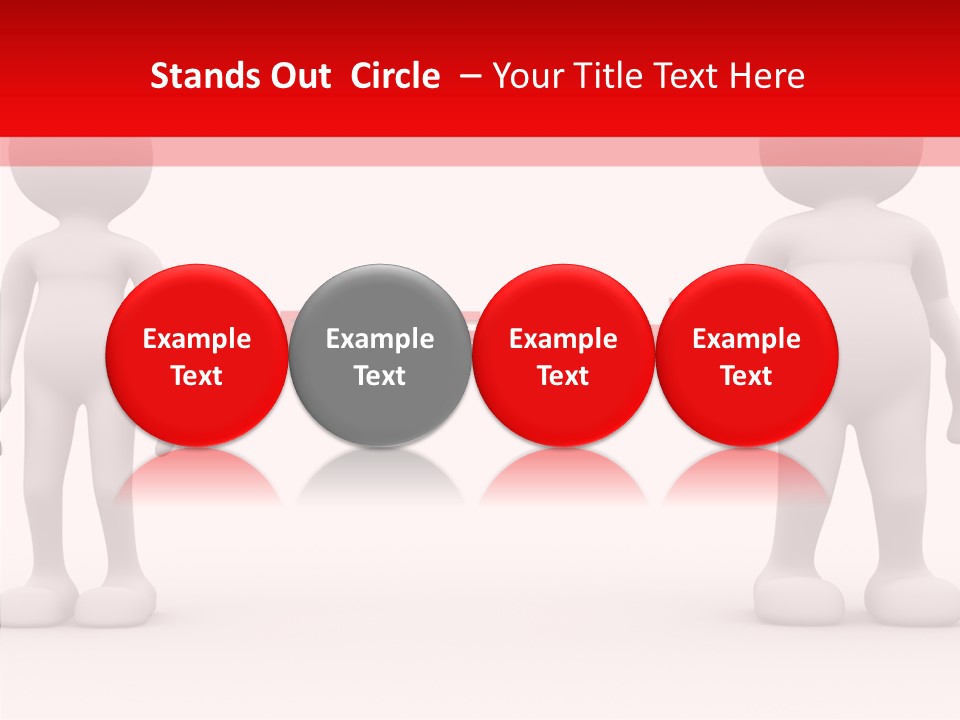 Stands Out Circle – Your Title Text Here

Example Text

Example Text

Example Text

Example Text